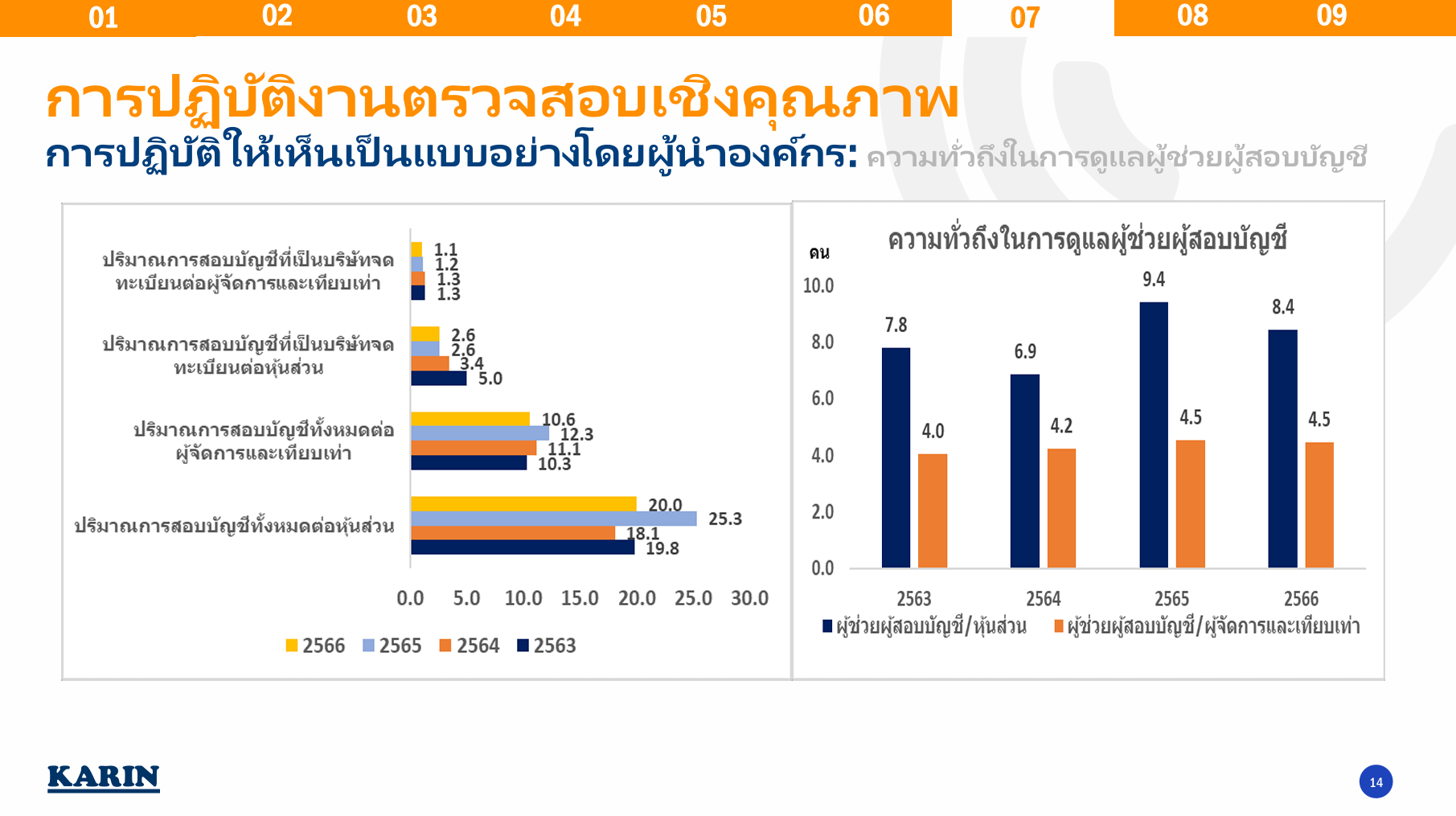 01 02 03 04 05 06 07 08 09

การปฏิบัติงานตรวจสอบเชิงคุณภาพ

การปฏิบัติให้เห็นเป็นแบบอย่างโดยผู้นำองค์กร: ความทั่วถึงในการดูแลผู้ช่วยผู้สอบบัญชี

ปริมาณการสอบบัญชีที่เป็นบริษัทจดทะเบียนต่อผู้จัดการและเทียบเท่า 1.1 1.2 1.3 1.3

ปริมาณการสอบบัญชีที่เป็นบริษัทจดทะเบียนต่อหุ้นส่วน 2.6 2.6 3.4 5.0

ปริมาณการสอบบัญชีทั้งหมดต่อผู้จัดการและเทียบเท่า 10.6 12.3 11.1 10.3

ปริมาณการสอบบัญชีทั้งหมดต่อหุ้นส่วน 20.0 25.3 18.1 19.8

0.0 5.0 10.0 15.0 20.0 25.0 30.0

2566 2565 2564 2563

ความทั่วถึงในการดูแลผู้ช่วยผู้สอบบัญชี

คน

10.0 8.0 6.0 4.0 2.0 0.0

7.8 4.0 6.9 4.2 9.4 4.5 8.4 4.5

2563 2564 2565 2566

ผู้ช่วยผู้สอบบัญชี/หุ้นส่วน ผู้ช่วยผู้สอบบัญชี/ผู้จัดการและเทียบเท่า

KARIN

14